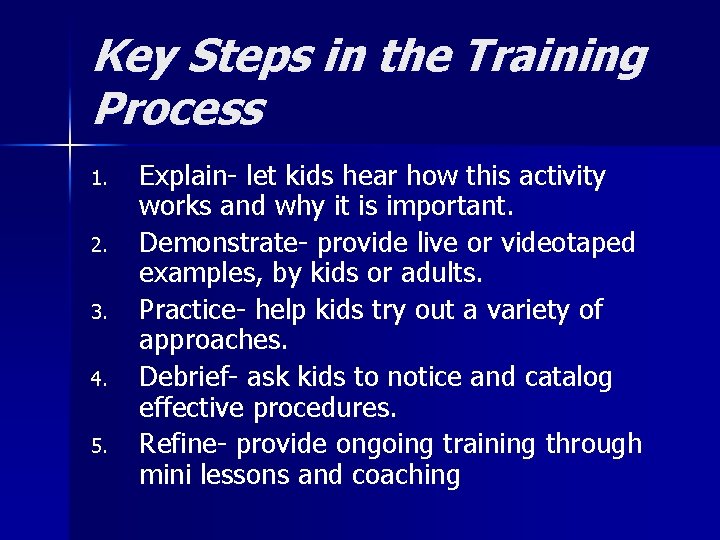 Key Steps in the Training Process

1. Explain- let kids hear how this activity works and why it is important.
2. Demonstrate- provide live or videotaped examples, by kids or adults.
3. Practice- help kids try out a variety of approaches.
4. Debrief- ask kids to notice and catalog effective procedures.
5. Refine- provide ongoing training through mini lessons and coaching